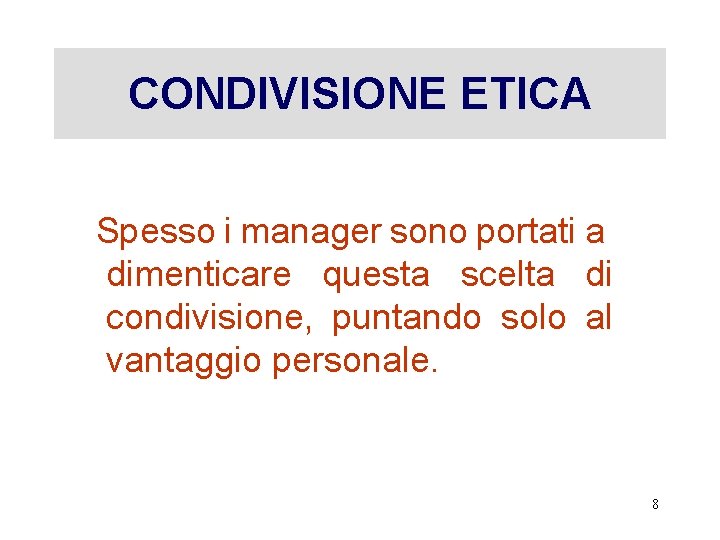 CONDIVISIONE ETICA

Spesso i manager sono portati a dimenticare questa scelta di condivisione, puntando solo al vantaggio personale.

8